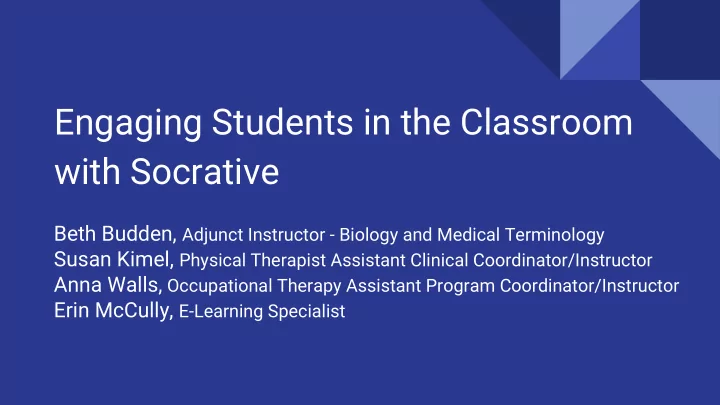 Engaging Students in the Classroom with Socrative

Beth Budden, Adjunct Instructor - Biology and Medical Terminology
Susan Kimel, Physical Therapist Assistant Clinical Coordinator/Instructor
Anna Walls, Occupational Therapy Assistant Program Coordinator/Instructor
Erin McCully, E-Learning Specialist